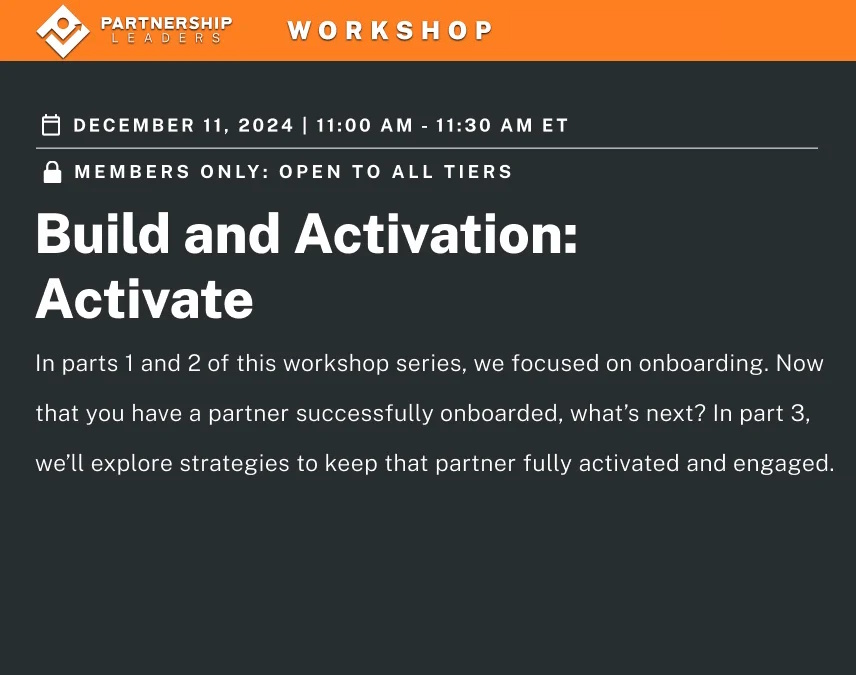 PARTNERSHIP LEADERS WORKSHOP

DECEMBER 11, 2024 | 11:00 AM - 11:30 AM ET

MEMBERS ONLY: OPEN TO ALL TIERS

Build and Activation: Activate

In parts 1 and 2 of this workshop series, we focused on onboarding. Now that you have a partner successfully onboarded, what's next? In part 3, we'll explore strategies to keep that partner fully activated and engaged.